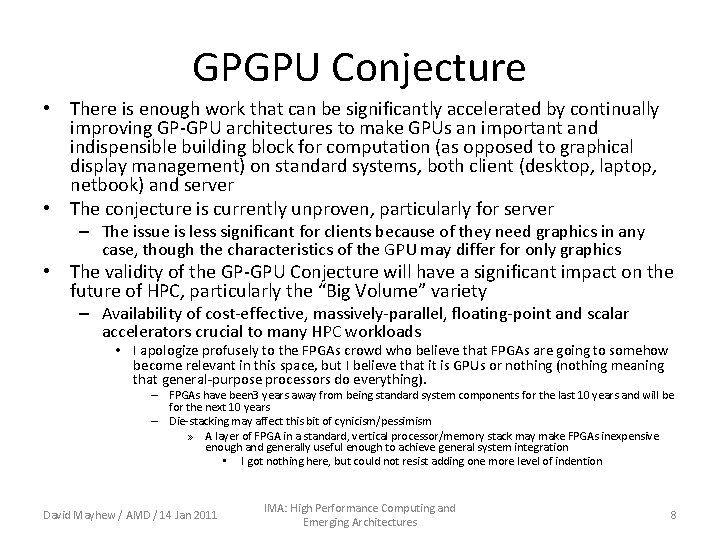 GPGPU Conjecture

• There is enough work that can be significantly accelerated by continually improving GP-GPU architectures to make GPUs an important and indispensible building block for computation (as opposed to graphical display management) on standard systems, both client (desktop, laptop, netbook) and server

• The conjecture is currently unproven, particularly for server

– The issue is less significant for clients because of they need graphics in any case, though the characteristics of the GPU may differ for only graphics

• The validity of the GP-GPU Conjecture will have a significant impact on the future of HPC, particularly the "Big Volume" variety

– Availability of cost-effective, massively-parallel, floating-point and scalar accelerators crucial to many HPC workloads

• I apologize profusely to the FPGAs crowd who believe that FPGAs are going to somehow become relevant in this space, but I believe that it is GPUs or nothing (nothing meaning that general-purpose processors do everything).

– FPGAs have been3 years away from being standard system components for the last 10 years and will be for the next 10 years

– Die-stacking may affect this bit of cynicism/pessimism

» A layer of FPGA in a standard, vertical processor/memory stack may make FPGAs inexpensive enough and generally useful enough to achieve general system integration

• I got nothing here, but could not resist adding one more level of indention

David Mayhew / AMD / 14 Jan 2011

IMA: High Performance Computing and Emerging Architectures

8